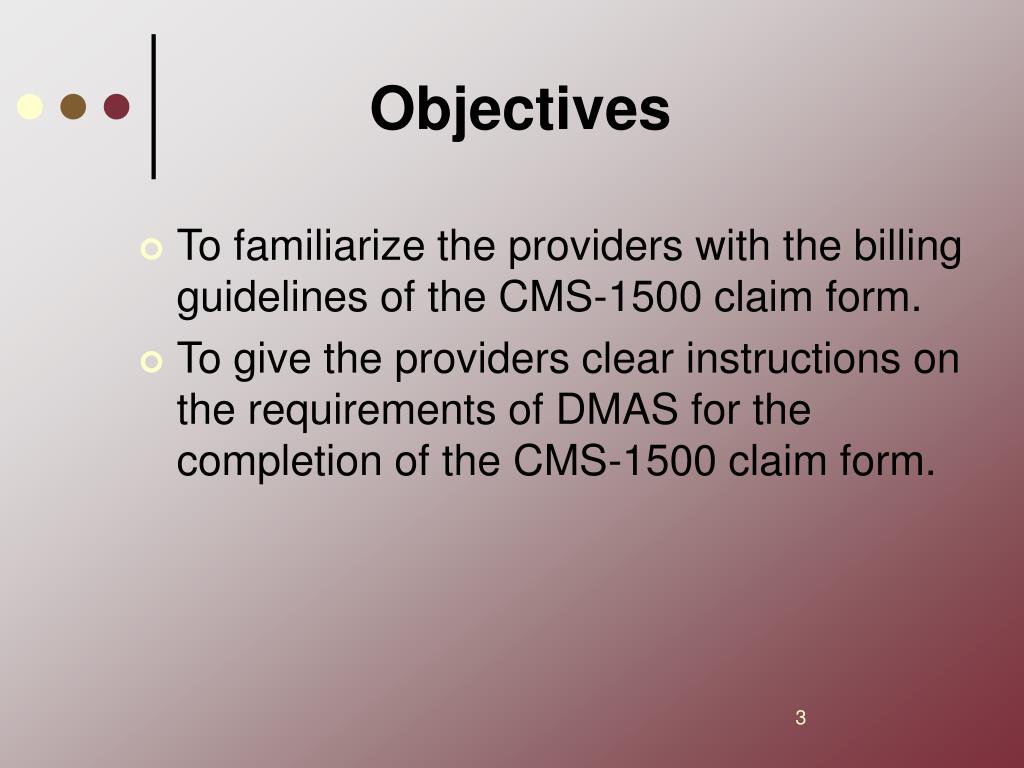 Objectives

To familiarize the providers with the billing guidelines of the CMS-1500 claim form.

To give the providers clear instructions on the requirements of DMAS for the completion of the CMS-1500 claim form.

3